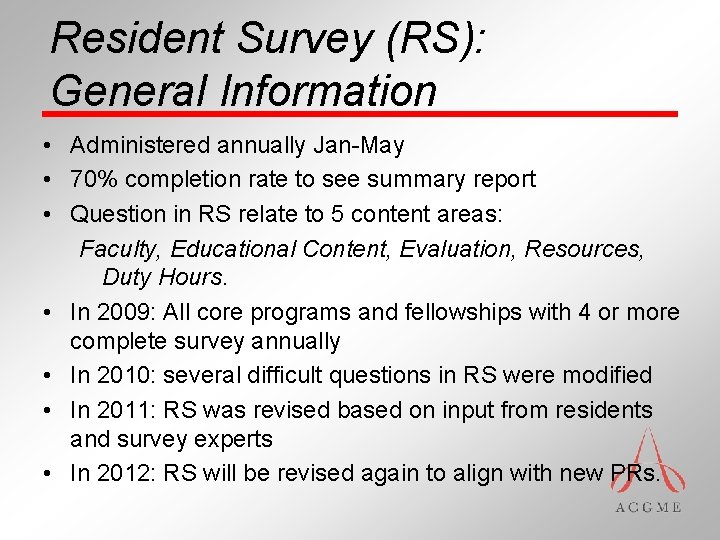 Resident Survey (RS): General Information

• Administered annually Jan-May
• 70% completion rate to see summary report
• Question in RS relate to 5 content areas:
Faculty, Educational Content, Evaluation, Resources, Duty Hours.
• In 2009: All core programs and fellowships with 4 or more complete survey annually
• In 2010: several difficult questions in RS were modified
• In 2011: RS was revised based on input from residents and survey experts
• In 2012: RS will be revised again to align with new PRs.

ACGME